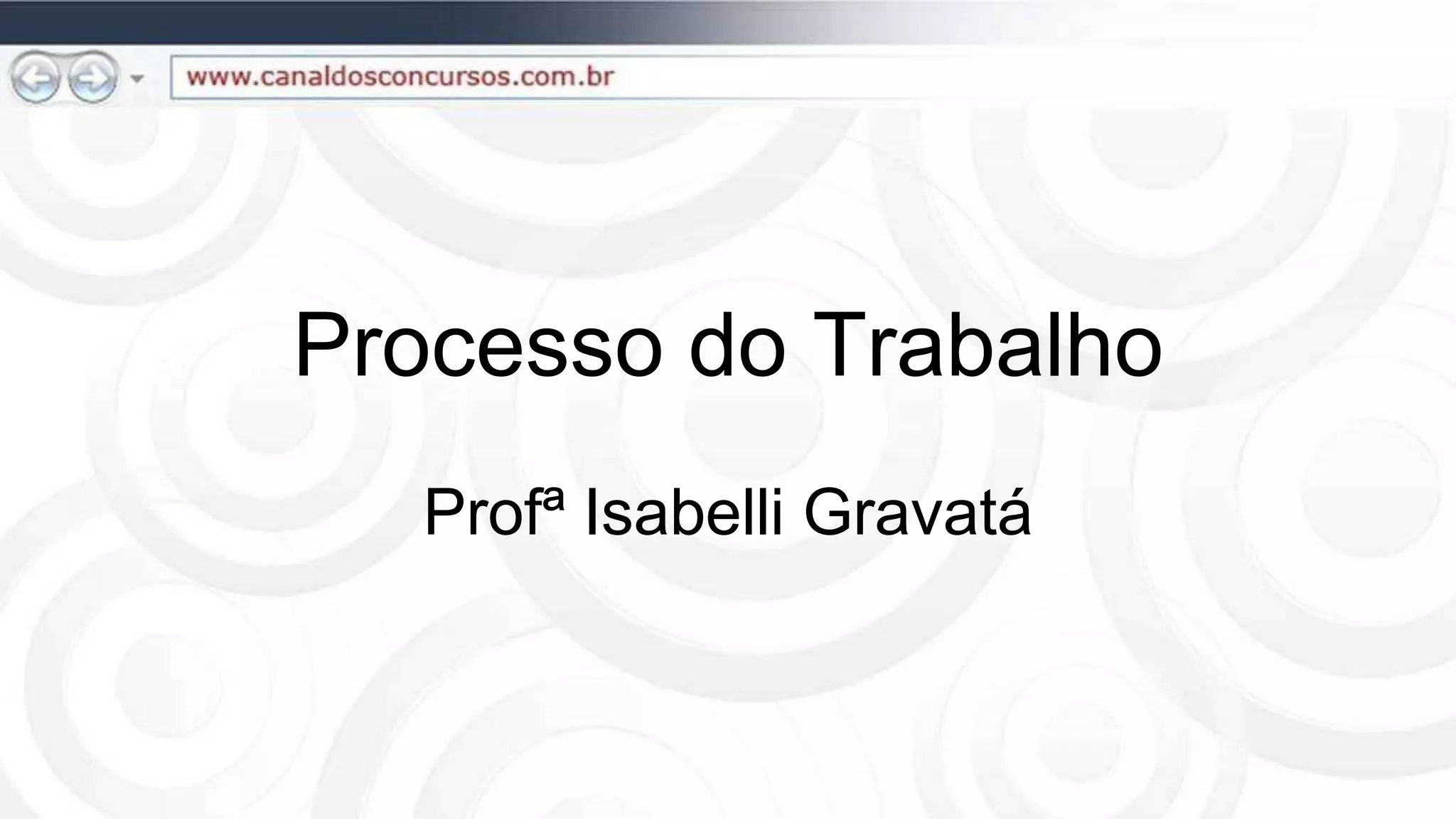 www.canaldosconcursos.com.br

Processo do Trabalho

Profª Isabelli Gravatá